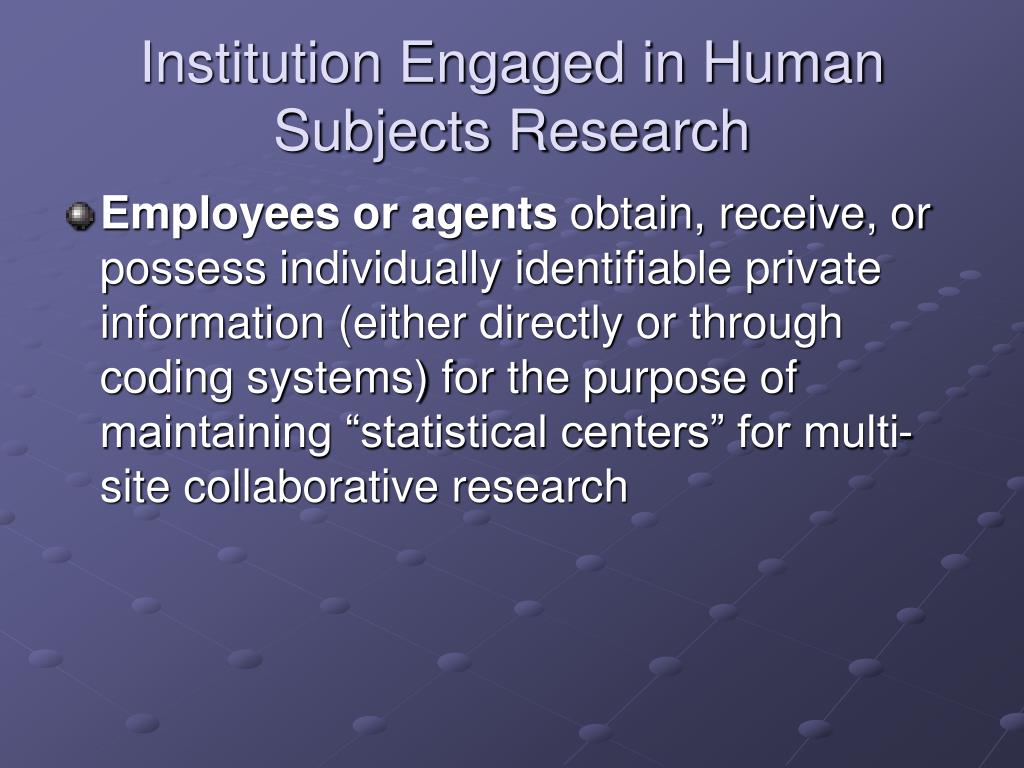 Institution Engaged in Human Subjects Research

Employees or agents obtain, receive, or possess individually identifiable private information (either directly or through coding systems) for the purpose of maintaining “statistical centers” for multi-site collaborative research